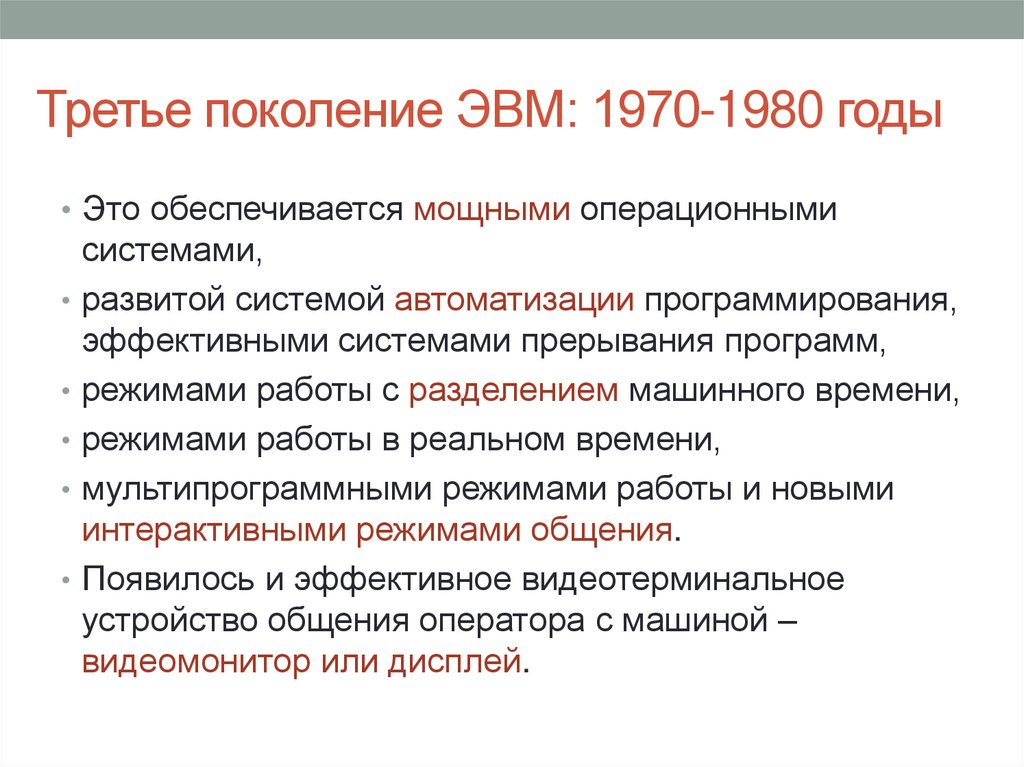 Третье поколение ЭВМ: 1970-1980 годы

• Это обеспечивается мощными операционными системами,
• развитой системой автоматизации программирования, эффективными системами прерывания программ,
• режимами работы с разделением машинного времени,
• режимами работы в реальном времени,
• мультипрограммными режимами работы и новыми интерактивными режимами общения.
• Появилось и эффективное видеотерминальное устройство общения оператора с машиной – видеомонитор или дисплей.